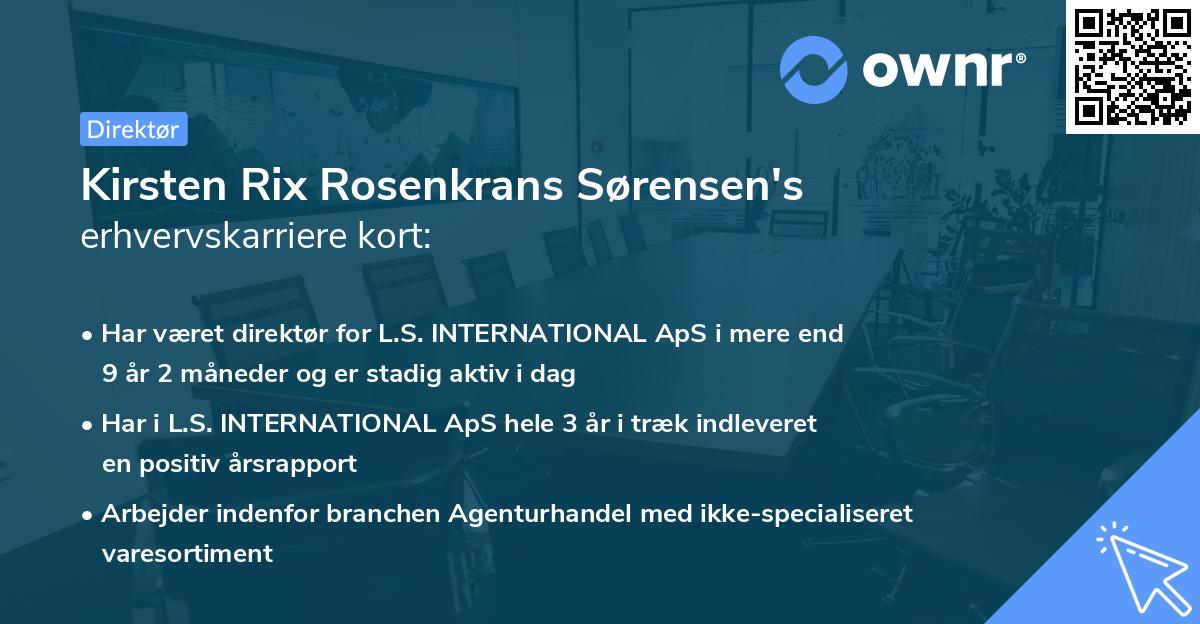 ownr®

Direktør

Kirsten Rix Rosenkrans Sørensen's erhvervskarriere kort:

• Har været direktør for L.S. INTERNATIONAL ApS i mere end 9 år 2 måneder og er stadig aktiv i dag

• Har i L.S. INTERNATIONAL ApS hele 3 år i træk indleveret en positiv årsrapport

• Arbejder indenfor branchen Agenturhandel med ikke-specialiseret varesortiment